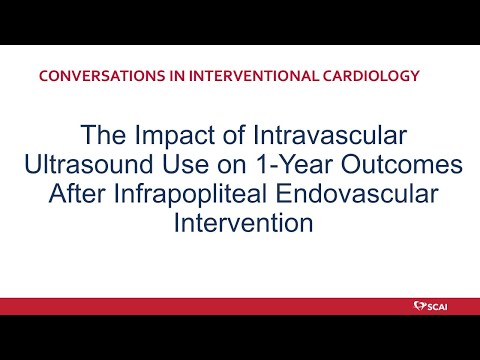 CONVERSATIONS IN INTERVENTIONAL CARDIOLOGY

The Impact of Intravascular Ultrasound Use on 1-Year Outcomes After Infrapopliteal Endovascular Intervention

SCAI